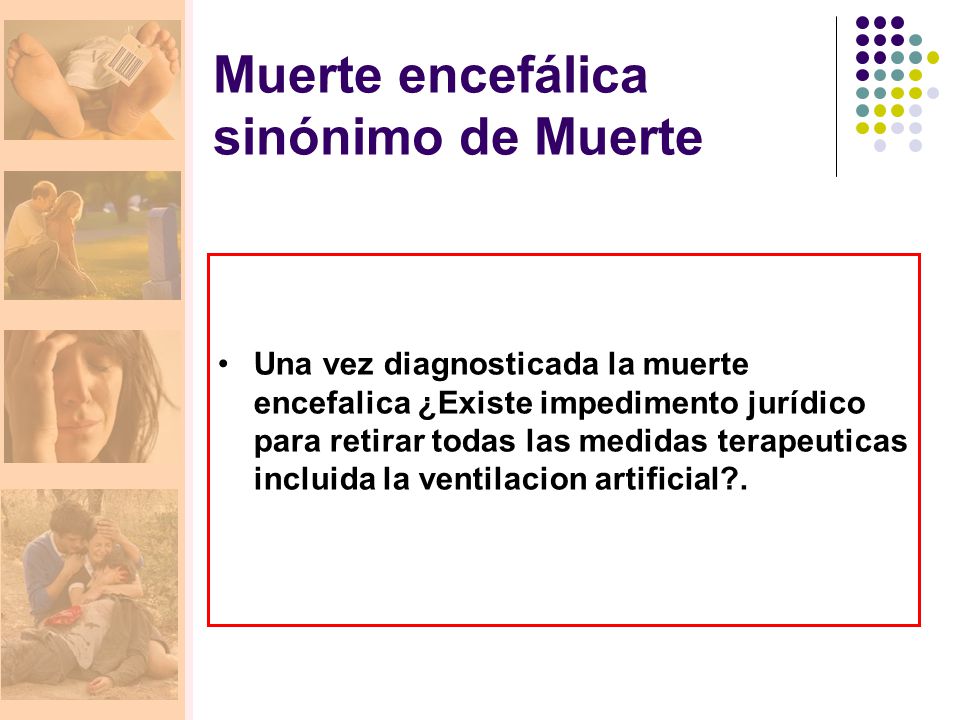 Muerte encefálica sinónimo de Muerte

• Una vez diagnosticada la muerte encefalica ¿Existe impedimento jurídico para retirar todas las medidas terapeuticas incluida la ventilacion artificial?.